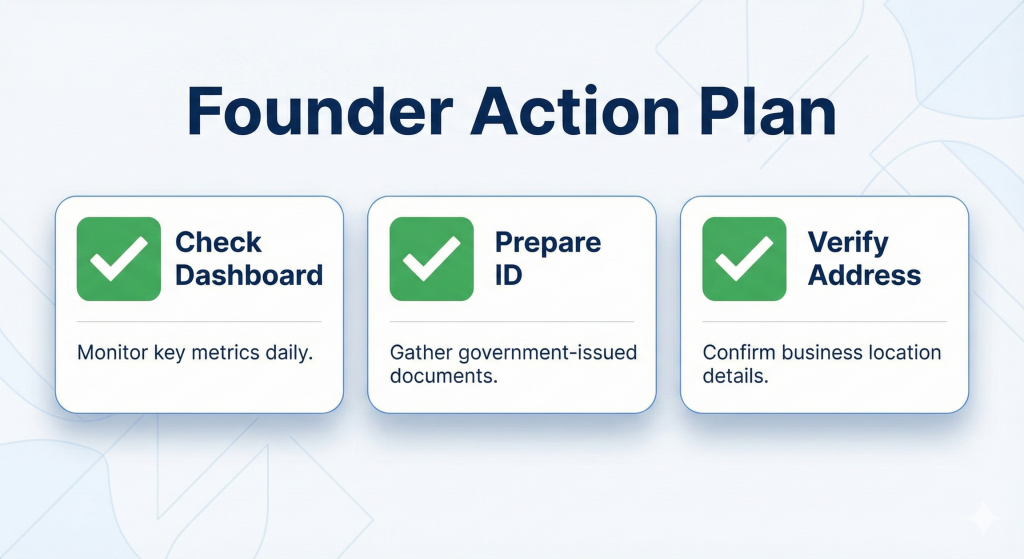 Founder Action Plan

Check Dashboard

Monitor key metrics daily.

Prepare ID

Gather government-issued documents.

Verify Address

Confirm business location details.